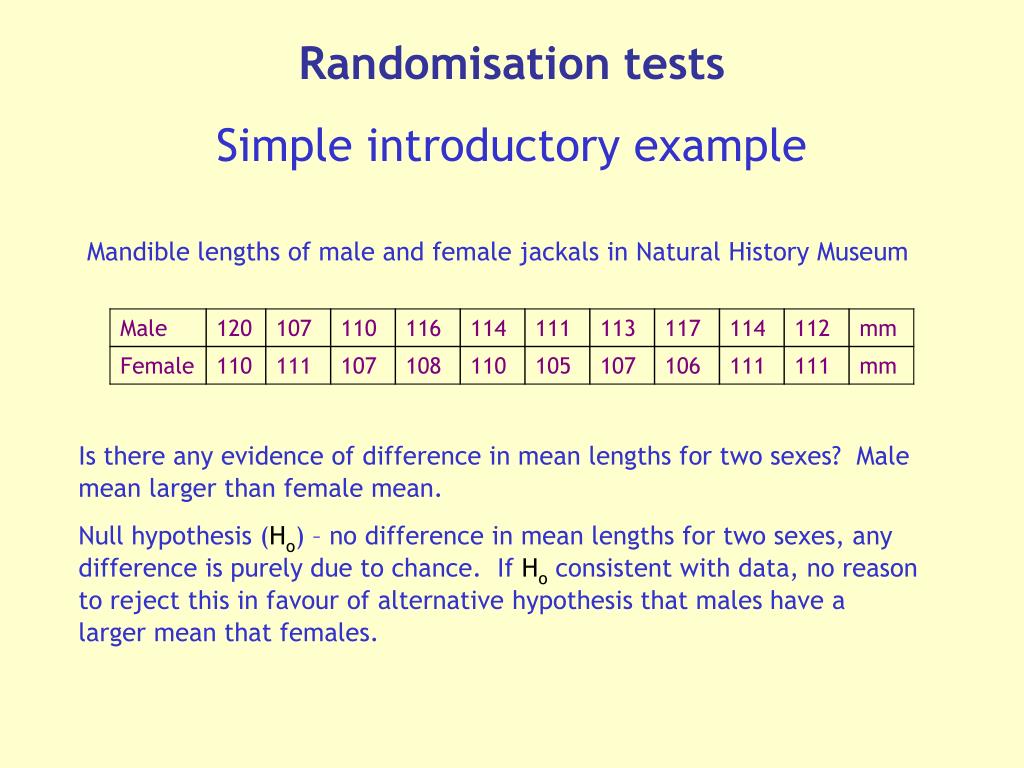 Randomisation tests

Simple introductory example

Mandible lengths of male and female jackals in Natural History Museum

| Male | 120 | 107 | 110 | 116 | 114 | 111 | 113 | 117 | 114 | 112 | mm |
|---|---|---|---|---|---|---|---|---|---|---|---|
| Female | 110 | 111 | 107 | 108 | 110 | 105 | 107 | 106 | 111 | 111 | mm |

Is there any evidence of difference in mean lengths for two sexes? Male mean larger than female mean.

Null hypothesis ($H_o$) – no difference in mean lengths for two sexes, any difference is purely due to chance. If $H_o$ consistent with data, no reason to reject this in favour of alternative hypothesis that males have a larger mean that females.